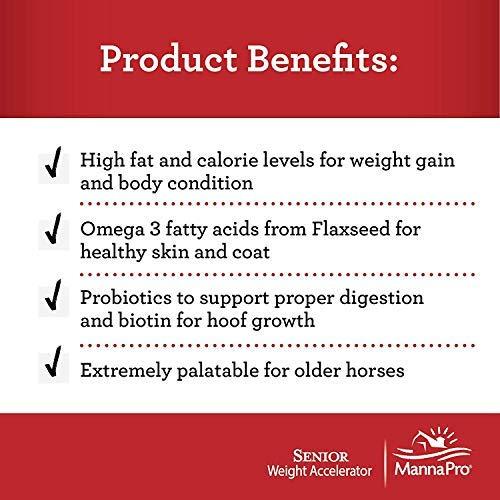 Product Benefits:

✓ High fat and calorie levels for weight gain and body condition

✓ Omega 3 fatty acids from Flaxseed for healthy skin and coat

✓ Probiotics to support proper digestion and biotin for hoof growth

✓ Extremely palatable for older horses

SENIOR
Weight Accelerator

MannaPro®